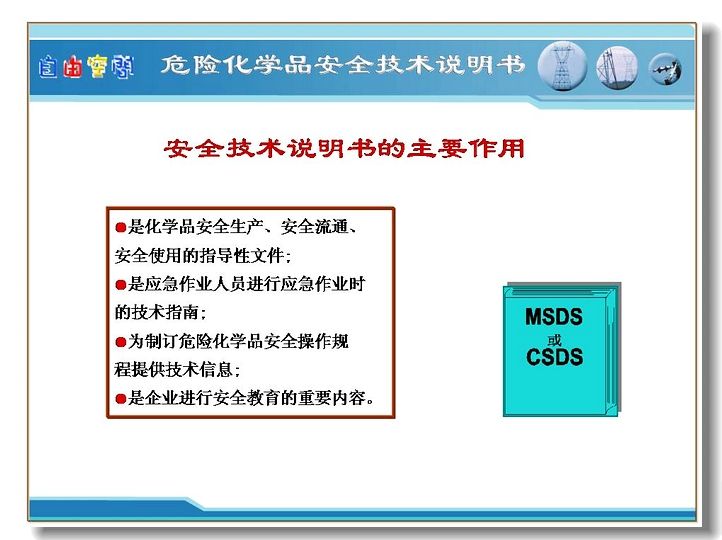 自由空间 危险化学品安全技术说明书

安全技术说明书的主要作用

●是化学品安全生产、安全流通、安全使用的指导性文件；
●是应急作业人员进行应急作业时的技术指南；
●为制订危险化学品安全操作规程提供技术信息；
●是企业进行安全教育的重要内容。

MSDS
或
CSDS